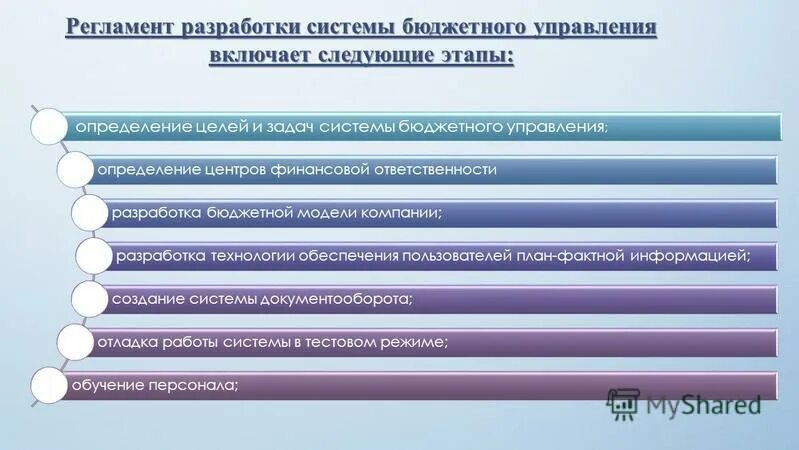 Регламент разработки системы бюджетного управления включает следующие этапы:

определение целей и задач системы бюджетного управления;

определение центров финансовой ответственности

разработка бюджетной модели компании;

разработка технологии обеспечения пользователей план-фактной информацией;

создание системы документооборота;

отладка работы системы в тестовом режиме;

обучение персонала;

MyShared